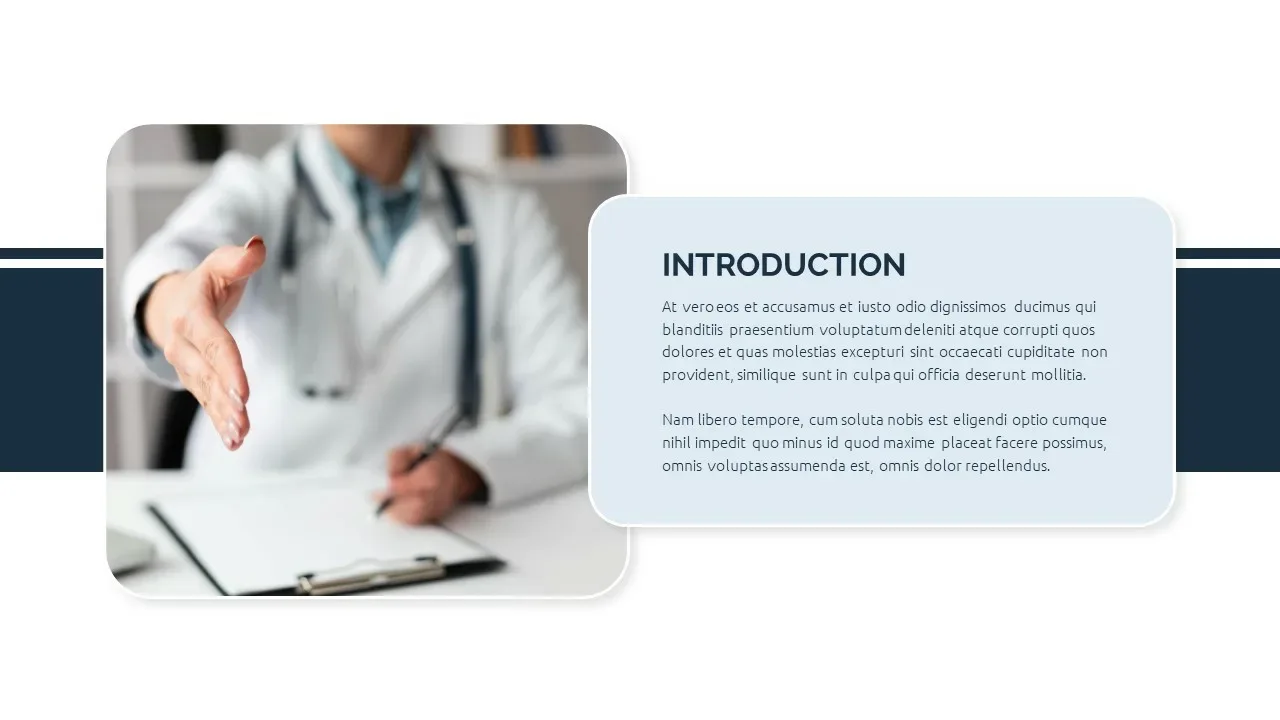 INTRODUCTION

At vero eos et accusamus et iusto odio dignissimos ducimus qui blanditiis praesentium voluptatum deleniti atque corrupti quos dolores et quas molestias excepturi sint occaecati cupiditate non provident, similique sunt in culpa qui officia deserunt mollitia.

Nam libero tempore, cum soluta nobis est eligendi optio cumque nihil impedit quo minus id quod maxime placeat facere possimus, omnis voluptas assumenda est, omnis dolor repellendus.